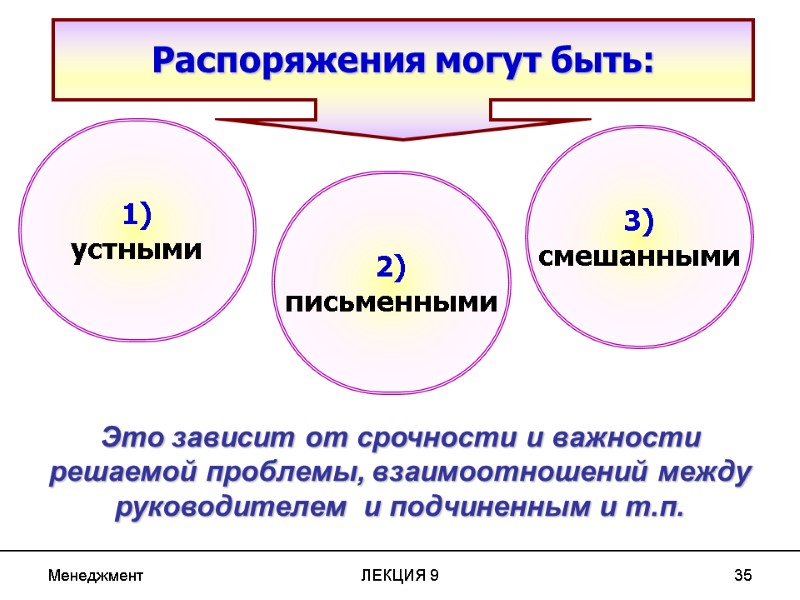 Распоряжения могут быть:

1) устными

2) письменными

3) смешанными

Это зависит от срочности и важности решаемой проблемы, взаимоотношений между руководителем и подчиненным и т.п.

Менеджмент

ЛЕКЦИЯ 9

35